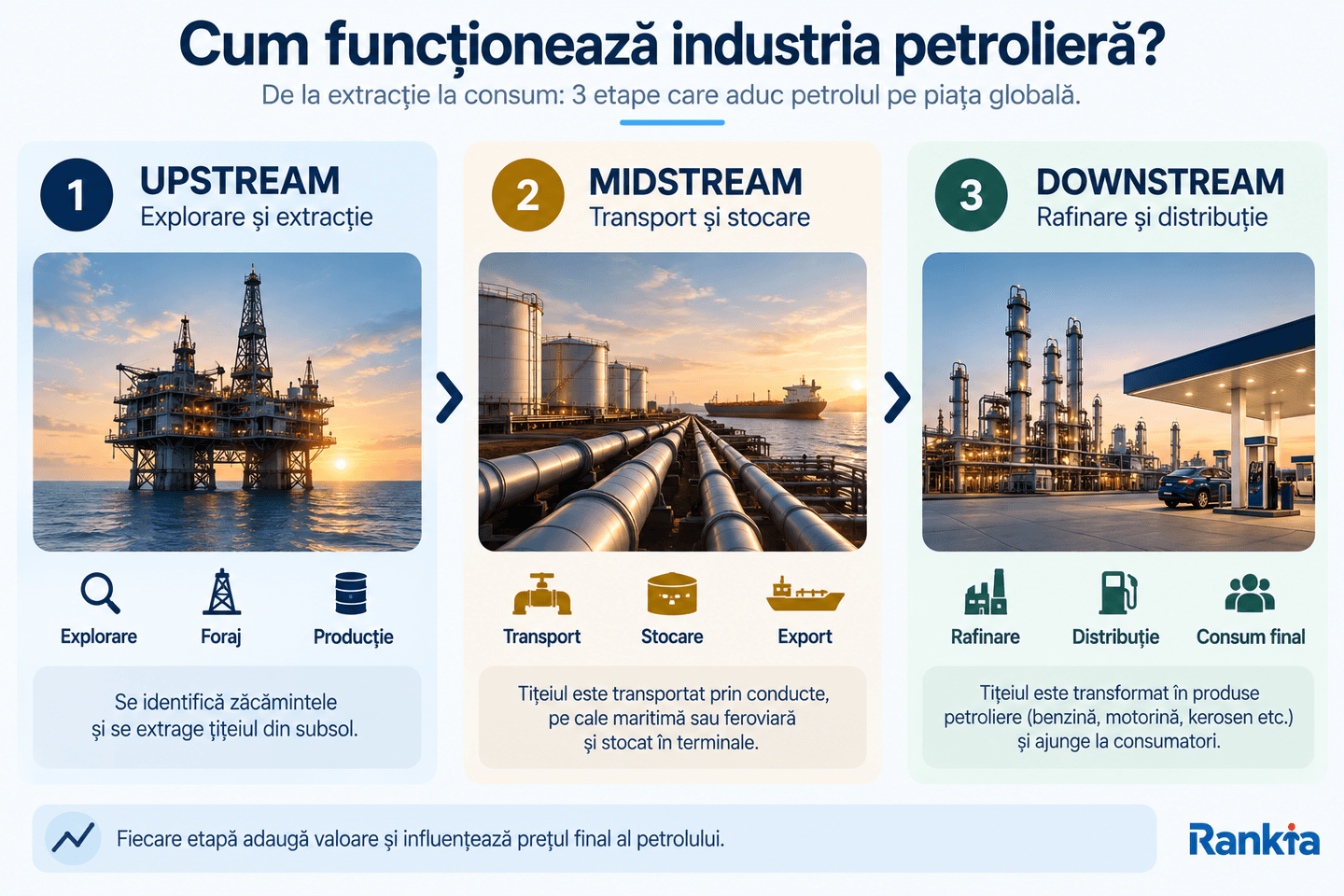 Cum funcționează industria petrolieră?

De la extracție la consum: 3 etape care aduc petrolul pe piața globală.

1 UPSTREAM
Explorare și extracție

Explorare
Foraj
Producție

Se identifică zăcămintele și se extrage țițeiul din subsol.

2 MIDSTREAM
Transport și stocare

Transport
Stocare
Export

Țițeiul este transportat prin conducte, pe cale maritimă sau feroviară și stocat în terminale.

3 DOWNSTREAM
Rafinare și distribuție

Rafinare
Distribuție
Consum final

Țițeiul este transformat în produse petroliere (benzină, motorină, kerosen etc.) și ajunge la consumatori.

Fiecare etapă adaugă valoare și influențează prețul final al petrolului.

Rankia